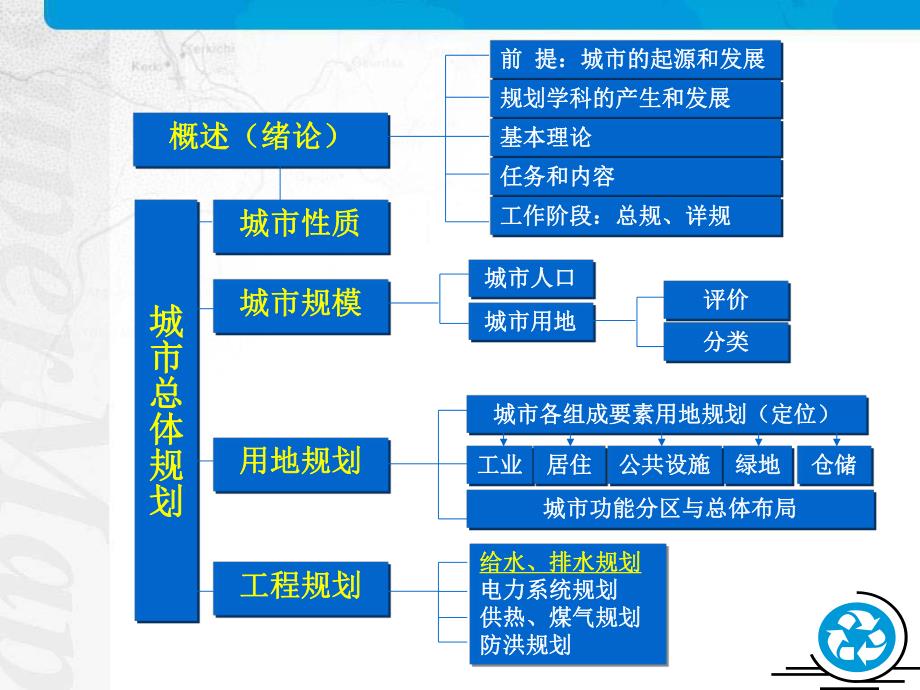 概述（绪论）

前 提：城市的起源和发展
规划学科的产生和发展
基本理论
任务和内容
工作阶段：总规、详规

城市总体规划

城市性质

城市规模

城市人口
城市用地
评价
分类

用地规划

城市各组成要素用地规划（定位）
工业
居住
公共设施
绿地
仓储
城市功能分区与总体布局

工程规划

给水、排水规划
电力系统规划
供热、煤气规划
防洪规划